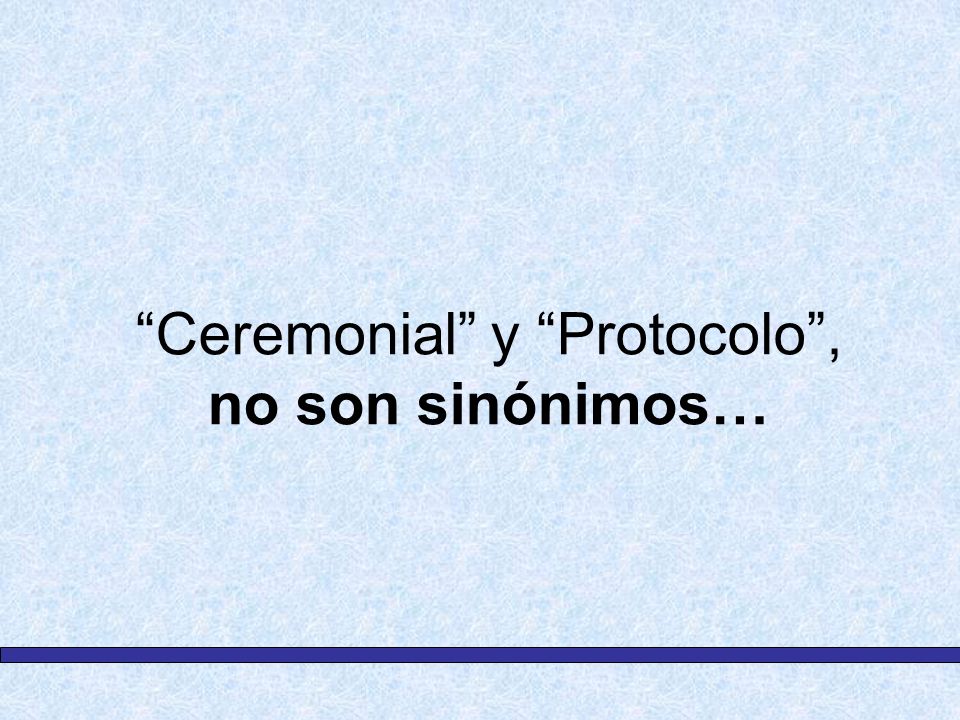 “Ceremonial” y “Protocolo”,
no son sinónimos…